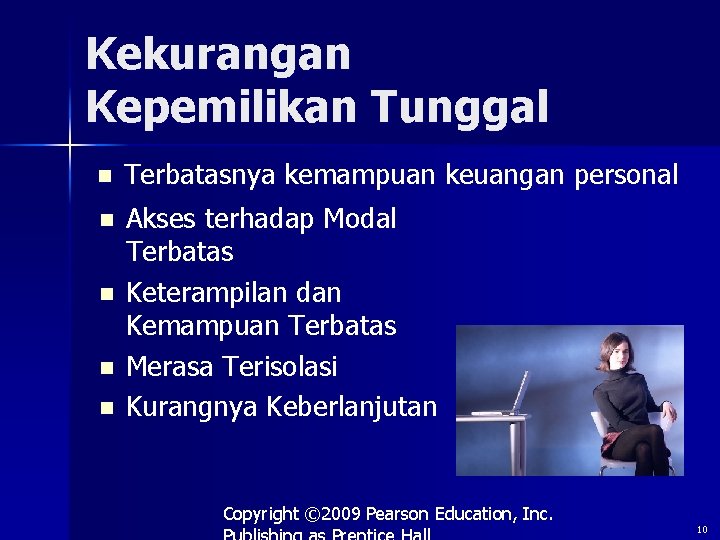 Kekurangan
Kepemilikan Tunggal

- Terbatasnya kemampuan keuangan personal
- Akses terhadap Modal Terbatas
- Keterampilan dan Kemampuan Terbatas
- Merasa Terisolasi
- Kurangnya Keberlanjutan

Copyright ©2009 Pearson Education, Inc.
Publishing as Prentice Hall

10